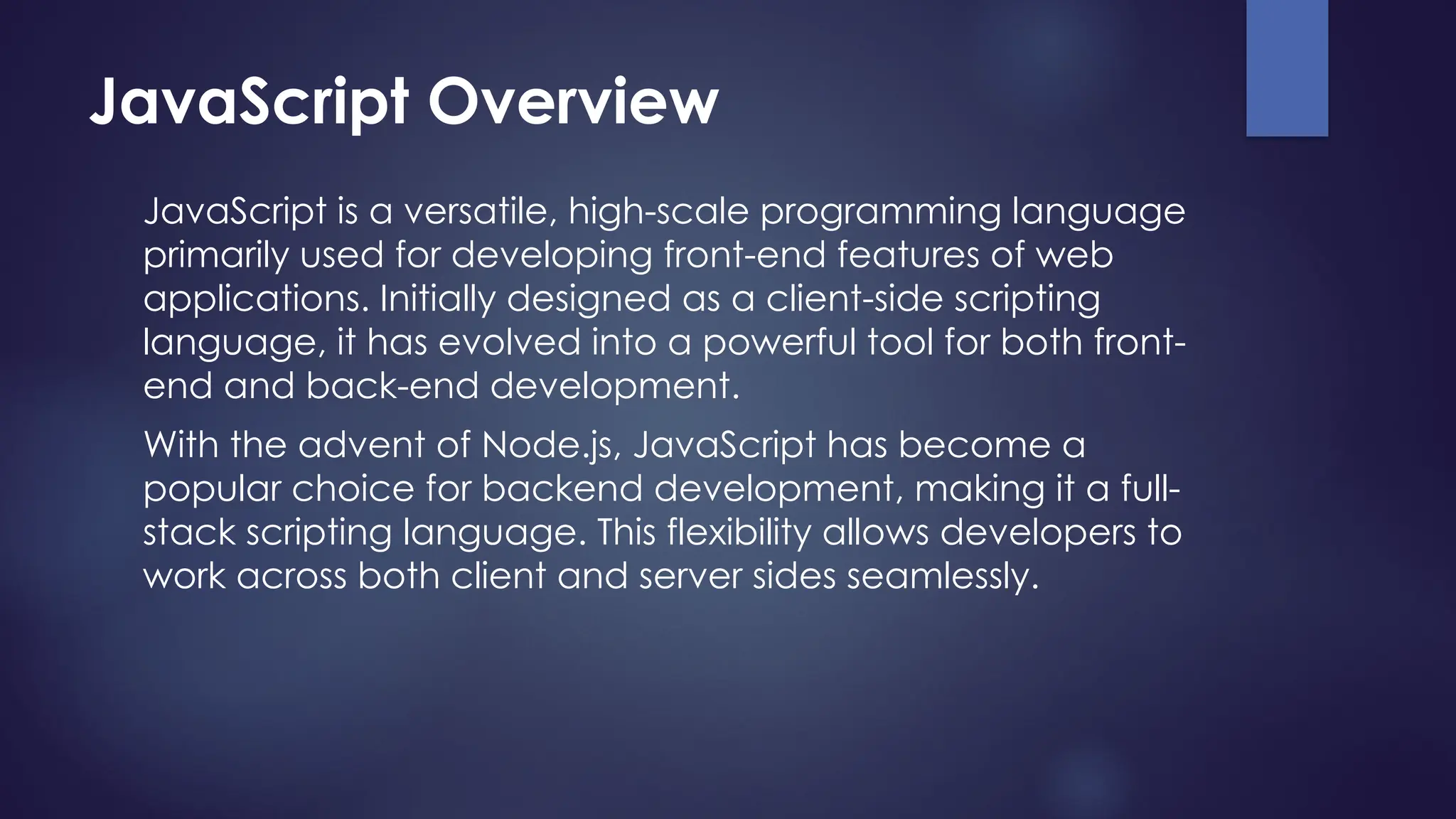 JavaScript Overview

JavaScript is a versatile, high-scale programming language primarily used for developing front-end features of web applications. Initially designed as a client-side scripting language, it has evolved into a powerful tool for both front-end and back-end development.

With the advent of Node.js, JavaScript has become a popular choice for backend development, making it a full-stack scripting language. This flexibility allows developers to work across both client and server sides seamlessly.